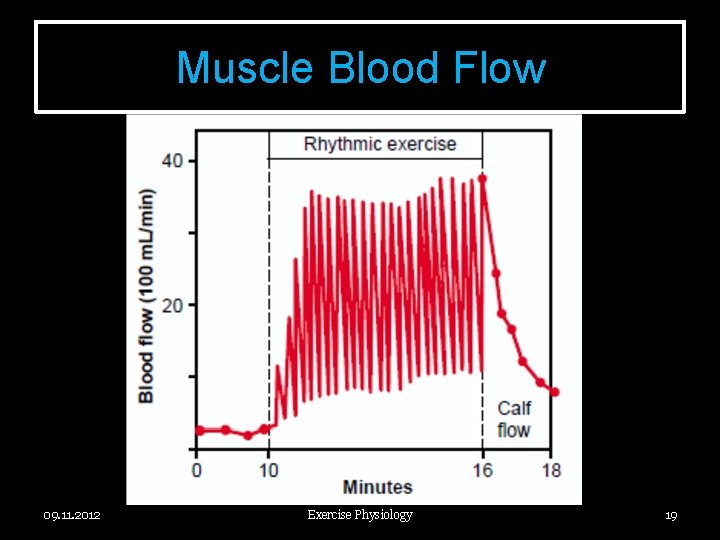 Muscle Blood Flow

Rhythmic exercise

40

20

Blood flow (100 mL/min)

Calf flow

0

10

16

18

Minutes

09.11.2012

Exercise Physiology

19